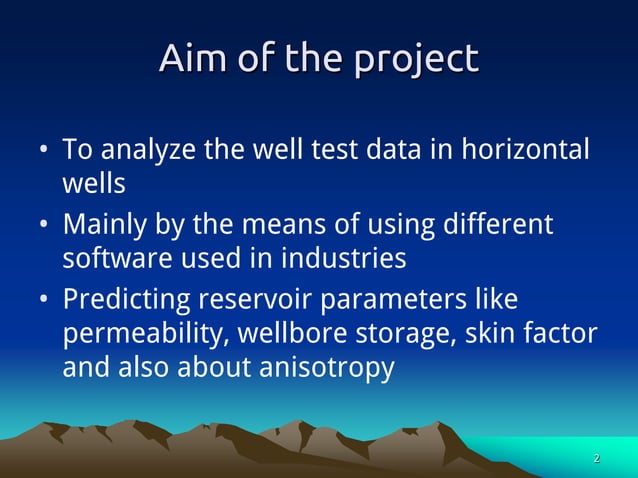 Aim of the project

• To analyze the well test data in horizontal wells
• Mainly by the means of using different software used in industries
• Predicting reservoir parameters like permeability, wellbore storage, skin factor and also about anisotropy

2